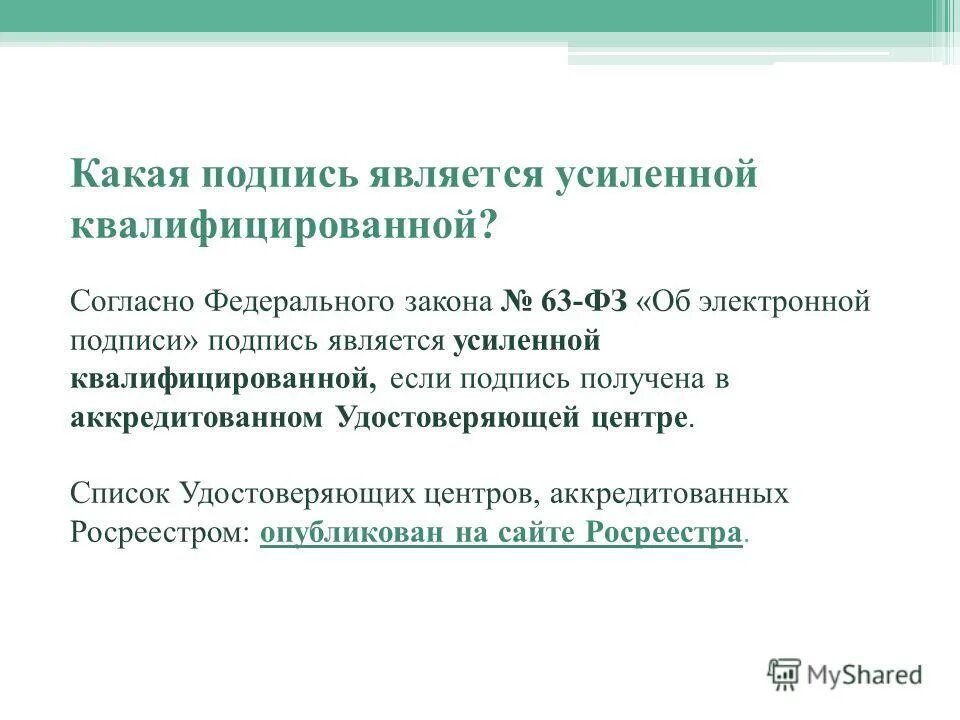 Какая подпись является усиленной квалифицированной?

Согласно Федерального закона № 63-ФЗ «Об электронной подписи» подпись является усиленной квалифицированной, если подпись получена в аккредитованном Удостоверяющей центре.

Список Удостоверяющих центров, аккредитованных Росреестром: опубликован на сайте Росреестра.

MyShared